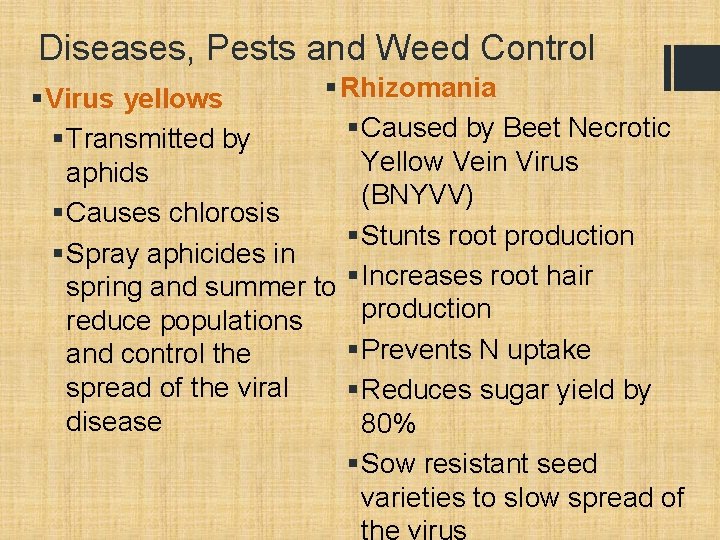 Diseases, Pests and Weed Control

▪ Virus yellows
▪ Transmitted by aphids
▪ Causes chlorosis
▪ Spray aphicides in spring and summer to reduce populations and control the spread of the viral disease

▪ Rhizomania
▪ Caused by Beet Necrotic Yellow Vein Virus (BNYVV)
▪ Stunts root production
▪ Increases root hair production
▪ Prevents N uptake
▪ Reduces sugar yield by 80%
▪ Sow resistant seed varieties to slow spread of the virus